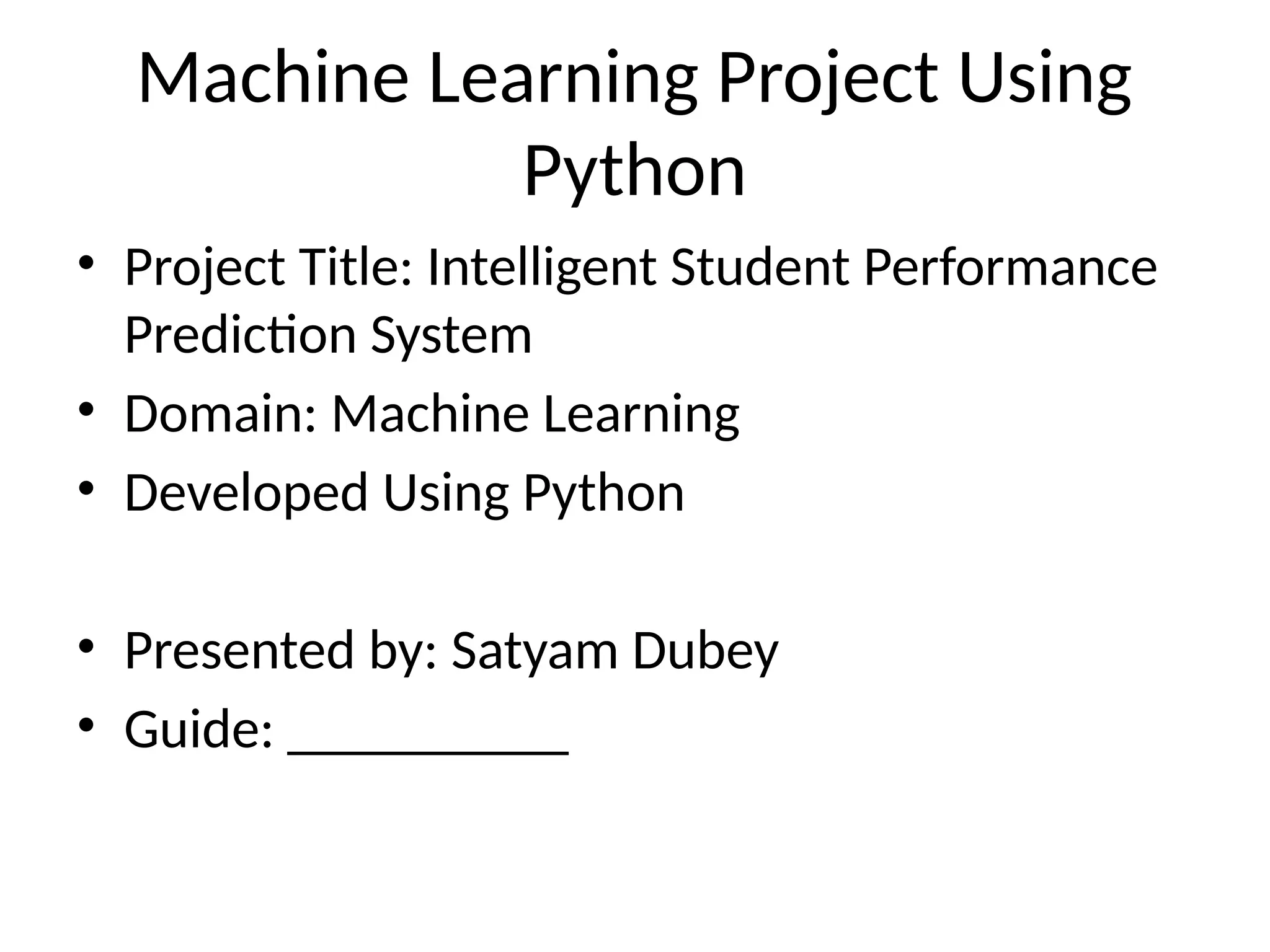 Machine Learning Project Using Python

• Project Title: Intelligent Student Performance Prediction System
• Domain: Machine Learning
• Developed Using Python

• Presented by: Satyam Dubey
• Guide: ____________